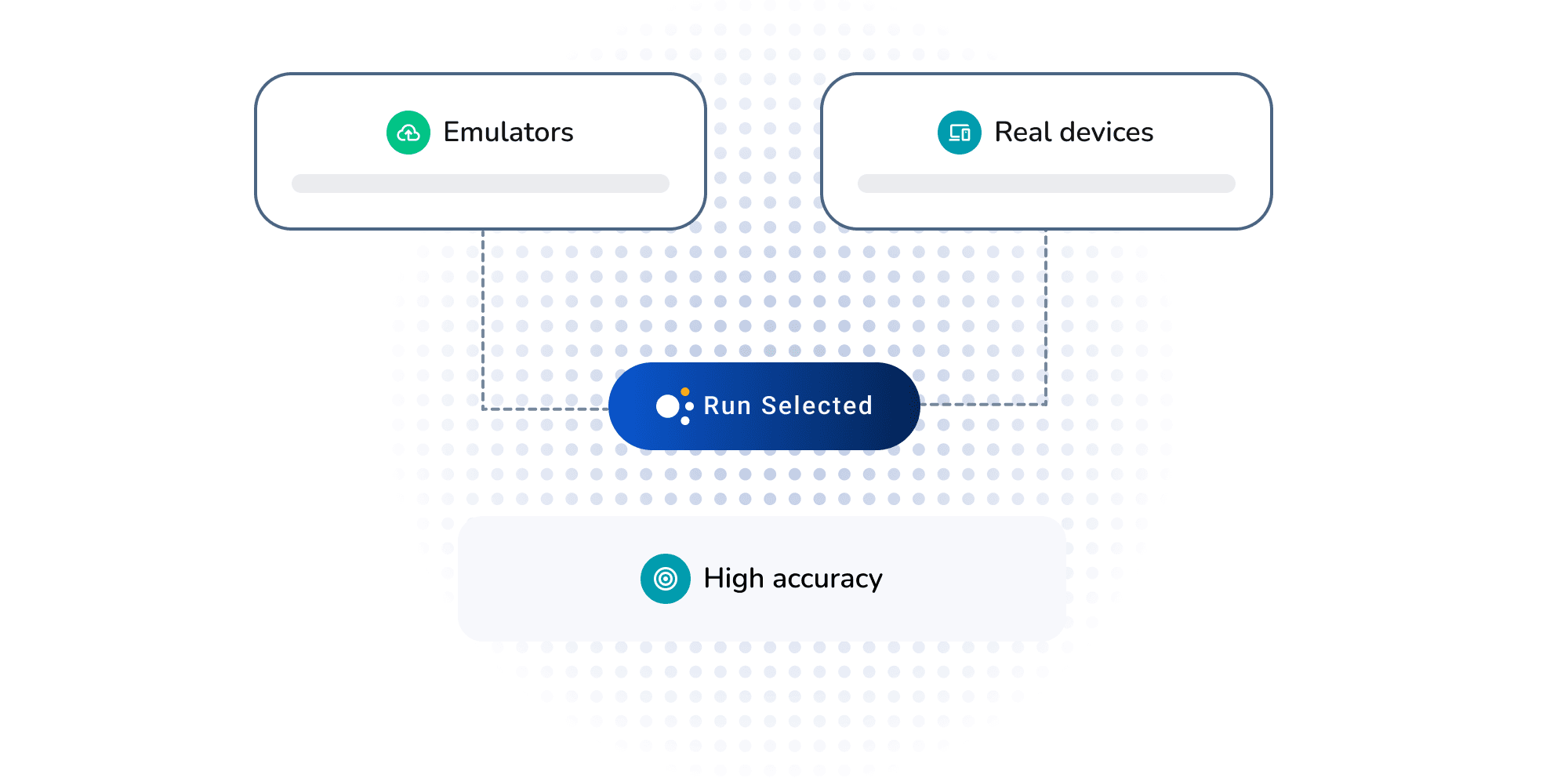 Emulators

Real devices

Run Selected

High accuracy